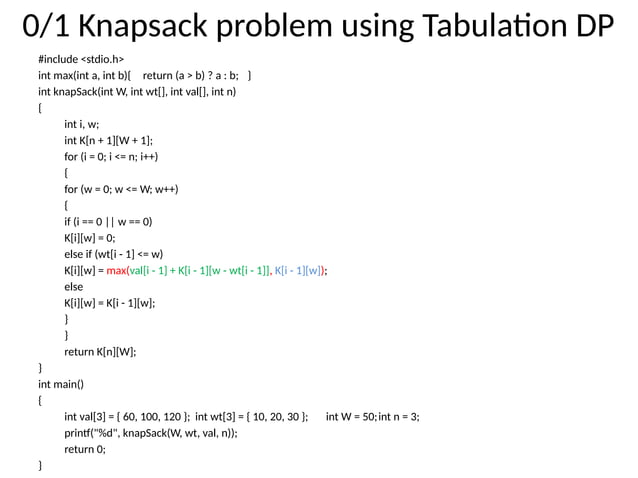 0/1 Knapsack problem using Tabulation DP

#include <stdio.h>
int max(int a, int b){ return (a > b) ? a : b; }
int knapSack(int W, int wt[], int val[], int n)
{
int i, w;
int K[n + 1][W + 1];
for (i = 0; i <= n; i++)
{
for (w = 0; w <= W; w++)
{
if (i == 0 || w == 0)
K[i][w] = 0;
else if (wt[i - 1] <= w)
K[i][w] = max(val[i - 1] + K[i - 1][w - wt[i - 1]], K[i - 1][w]);
else
K[i][w] = K[i - 1][w];
}
}
return K[n][W];
}
int main()
{
int val[3] = { 60, 100, 120 }; int wt[3] = { 10, 20, 30 }; int W = 50;int n = 3;
printf("%d", knapSack(W, wt, val, n));
return 0;
}